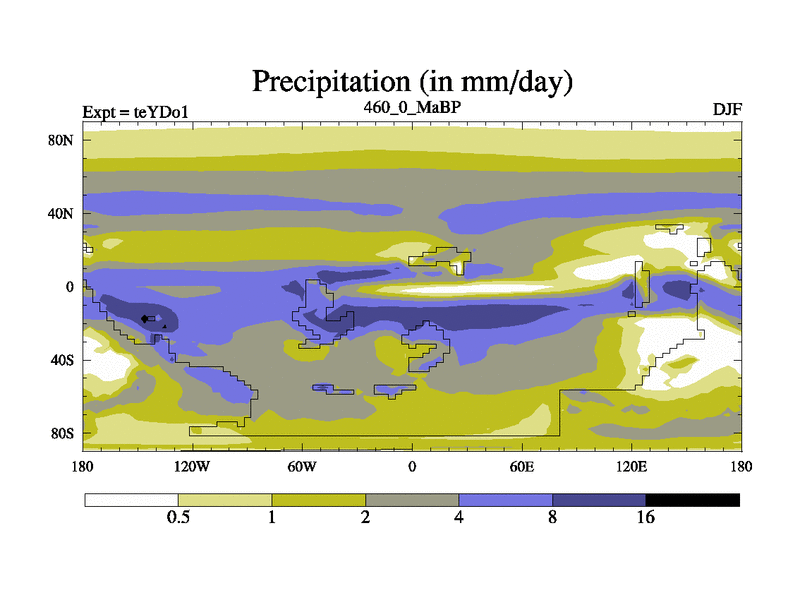 Precipitation (in mm/day)

Expt = teYDo1

460_0_MaBP

DJF

80N
40N
0
40S
80S

180
120W
60W
0
60E
120E
180

0.5
1
2
4
8
16